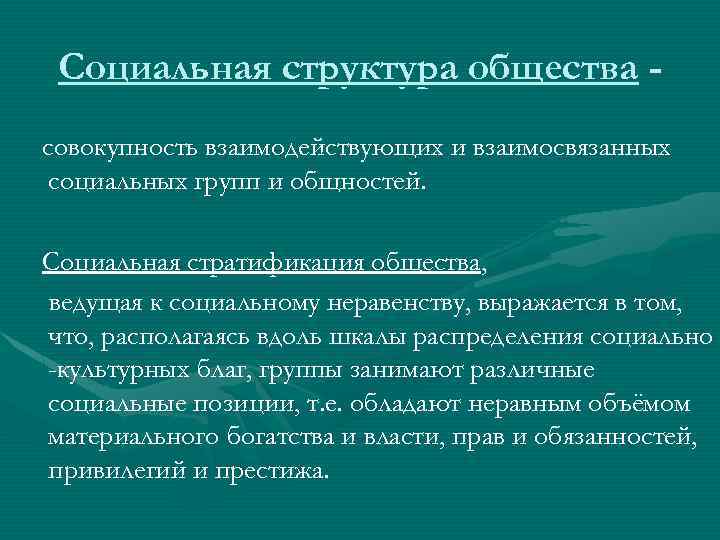 Социальная структура общества -

совокупность взаимодействующих и взаимосвязанных социальных групп и общностей.

Социальная стратификация общества, ведущая к социальному неравенству, выражается в том, что, располагаясь вдоль шкалы распределения социально -культурных благ, группы занимают различные социальные позиции, т.е. обладают неравным объёмом материального богатства и власти, прав и обязанностей, привилегий и престижа.